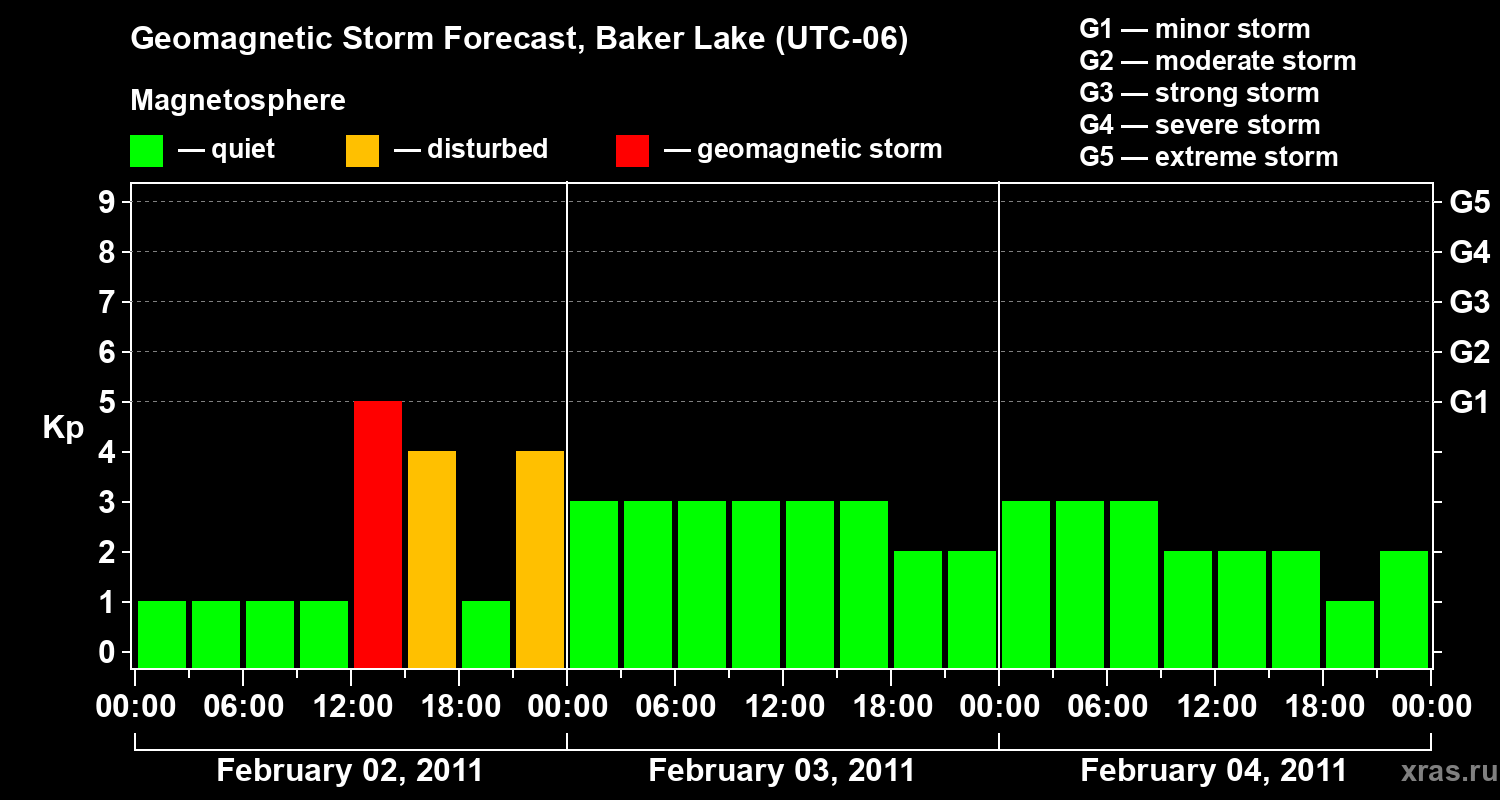 Geomagnetic Storm Forecast, Baker Lake (UTC-06)

Magnetosphere

— quiet — disturbed — geomagnetic storm

G1 — minor storm
G2 — moderate storm
G3 — strong storm
G4 — severe storm
G5 — extreme storm

Kp

9
8
7
6
5
4
3
2
1
0

G5
G4
G3
G2
G1

00:00 06:00 12:00 18:00 00:00 06:00 12:00 18:00 00:00 06:00 12:00 18:00 00:00

February 02, 2011
February 03, 2011
February 04, 2011

xras.ru